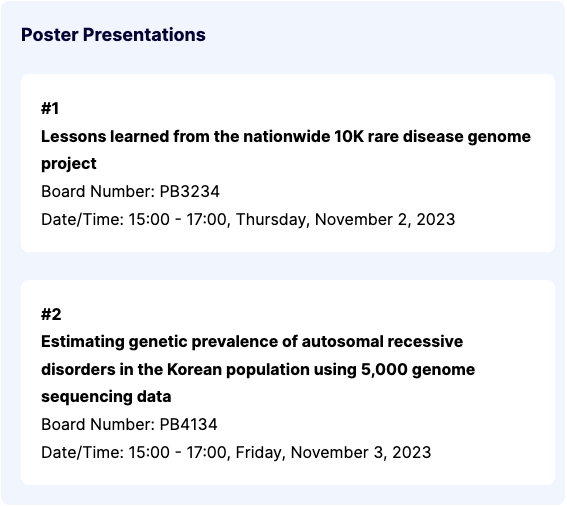 Poster Presentations

#1
Lessons learned from the nationwide 10K rare disease genome project
Board Number: PB3234
Date/Time: 15:00 - 17:00, Thursday, November 2, 2023

#2
Estimating genetic prevalence of autosomal recessive disorders in the Korean population using 5,000 genome sequencing data
Board Number: PB4134
Date/Time: 15:00 - 17:00, Friday, November 3, 2023